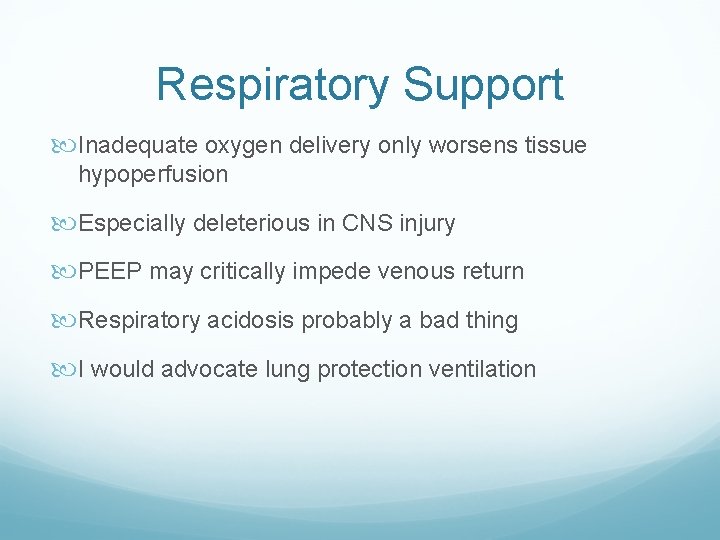 Respiratory Support

Inadequate oxygen delivery only worsens tissue hypoperfusion

Especially deleterious in CNS injury

PEEP may critically impede venous return

Respiratory acidosis probably a bad thing

I would advocate lung protection ventilation